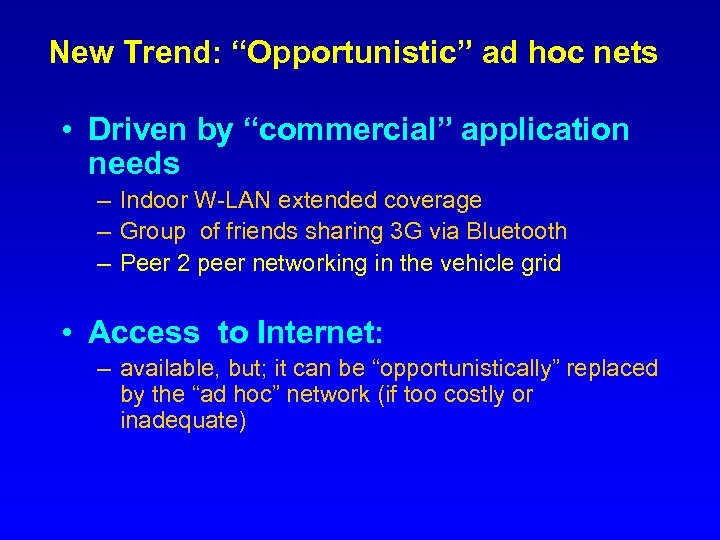 New Trend: “Opportunistic” ad hoc nets

• Driven by “commercial” application needs
– Indoor W-LAN extended coverage
– Group of friends sharing 3G via Bluetooth
– Peer 2 peer networking in the vehicle grid

• Access to Internet:
– available, but; it can be “opportunistically” replaced by the “ad hoc” network (if too costly or inadequate)